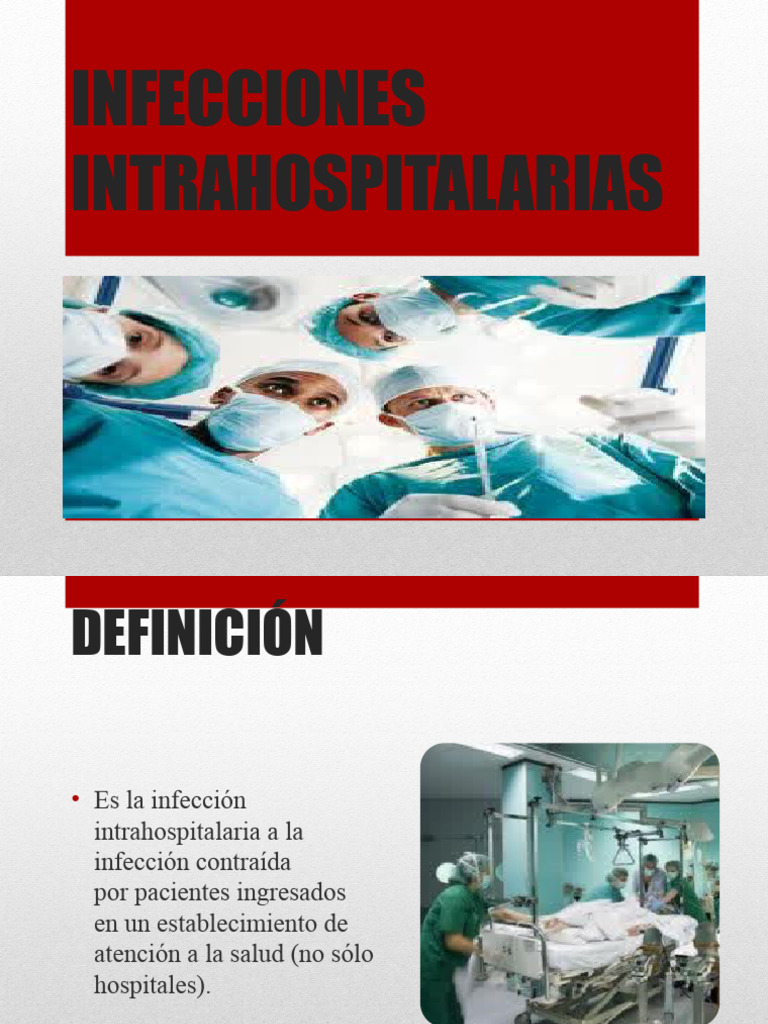 INFECCIONES INTRAHOSPITALARIAS

DEFINICIÓN

• Es la infección intrahospitalaria a la infección contraída por pacientes ingresados en un establecimiento de atención a la salud (no sólo hospitales).